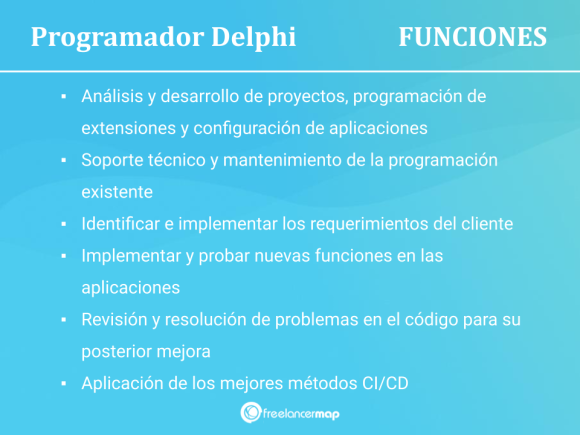 Programador Delphi FUNCIONES

▪ Análisis y desarrollo de proyectos, programación de extensiones y configuración de aplicaciones
▪ Soporte técnico y mantenimiento de la programación existente
▪ Identificar e implementar los requerimientos del cliente
▪ Implementar y probar nuevas funciones en las aplicaciones
▪ Revisión y resolución de problemas en el código para su posterior mejora
▪ Aplicación de los mejores métodos CI/CD

freelancermap